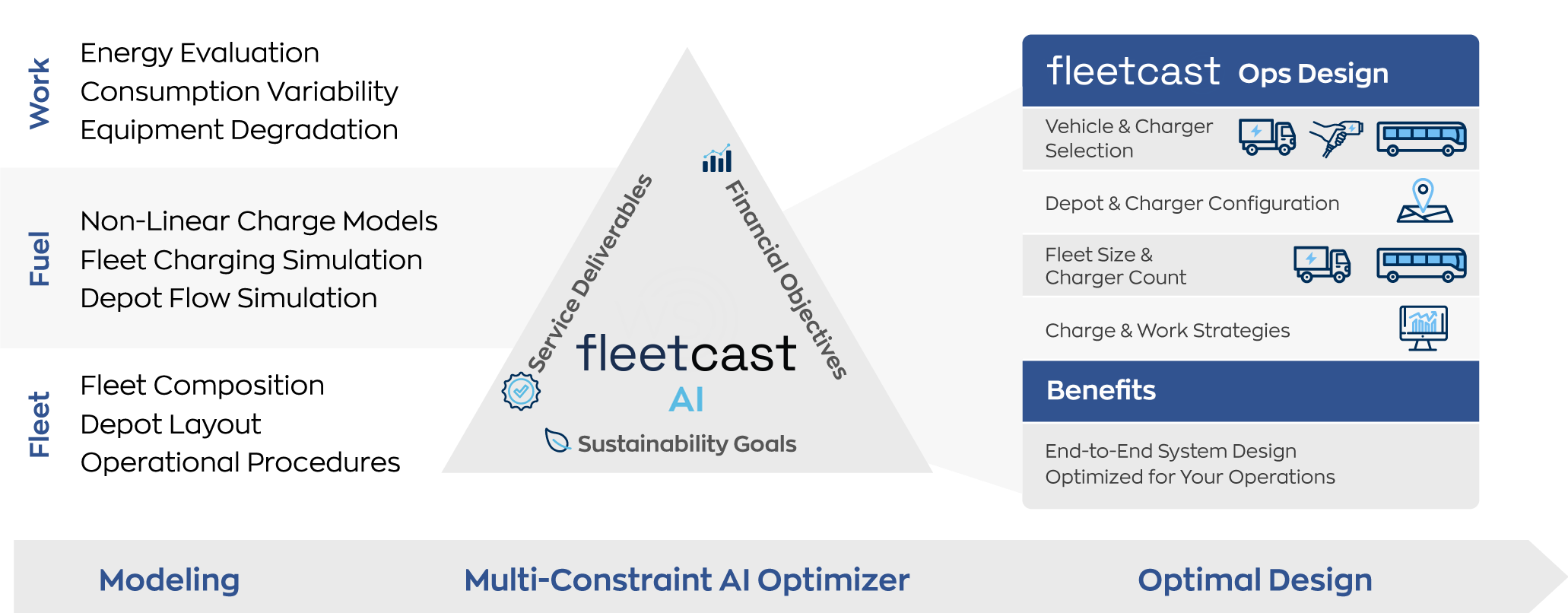 Work
Energy Evaluation
Consumption Variability
Equipment Degradation

Fuel
Non-Linear Charge Models
Fleet Charging Simulation
Depot Flow Simulation

Fleet
Fleet Composition
Depot Layout
Operational Procedures

Service Deliverables
Financial Objectives
fleetcast
AI
Sustainability Goals

fleetcast Ops Design
Vehicle & Charger Selection
Depot & Charger Configuration
Fleet Size & Charger Count
Charge & Work Strategies

Benefits
End-to-End System Design
Optimized for Your Operations

Modeling
Multi-Constraint AI Optimizer
Optimal Design